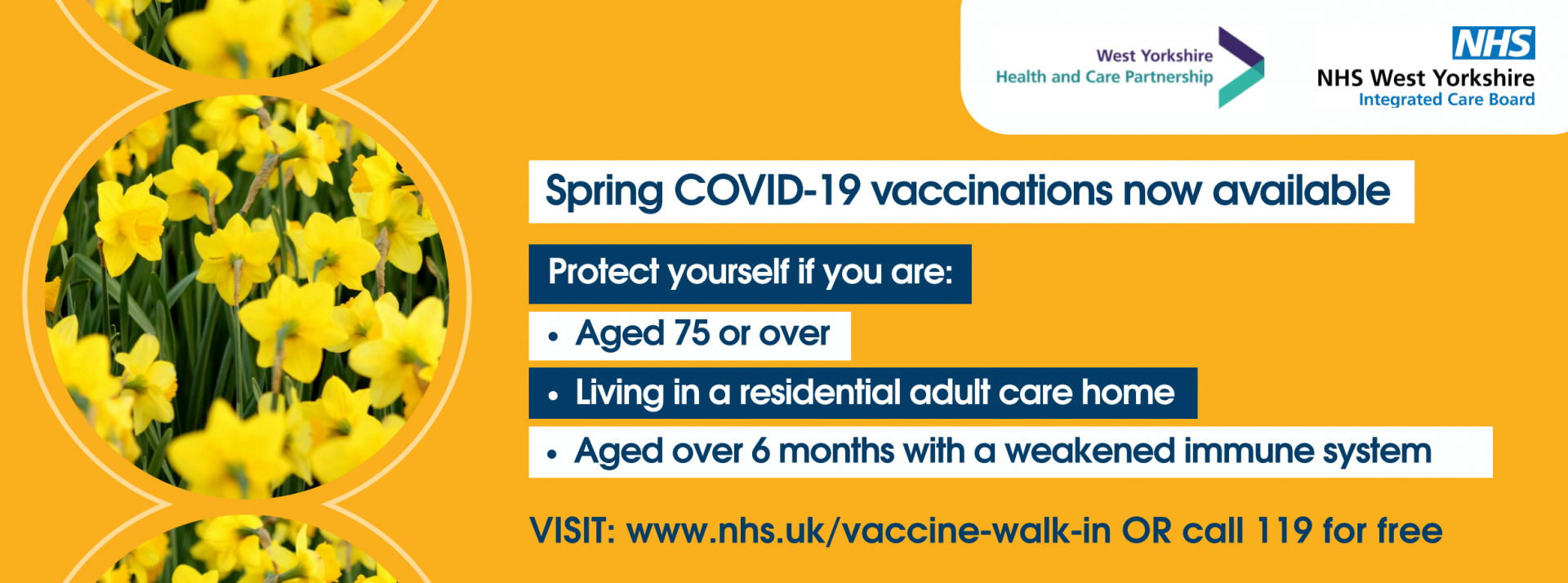 West Yorkshire
Health and Care Partnership

NHS
NHS West Yorkshire
Integrated Care Board

Spring COVID-19 vaccinations now available

Protect yourself if you are:

• Aged 75 or over
• Living in a residential adult care home
• Aged over 6 months with a weakened immune system

VISIT: www.nhs.uk/vaccine-walk-in OR call 119 for free